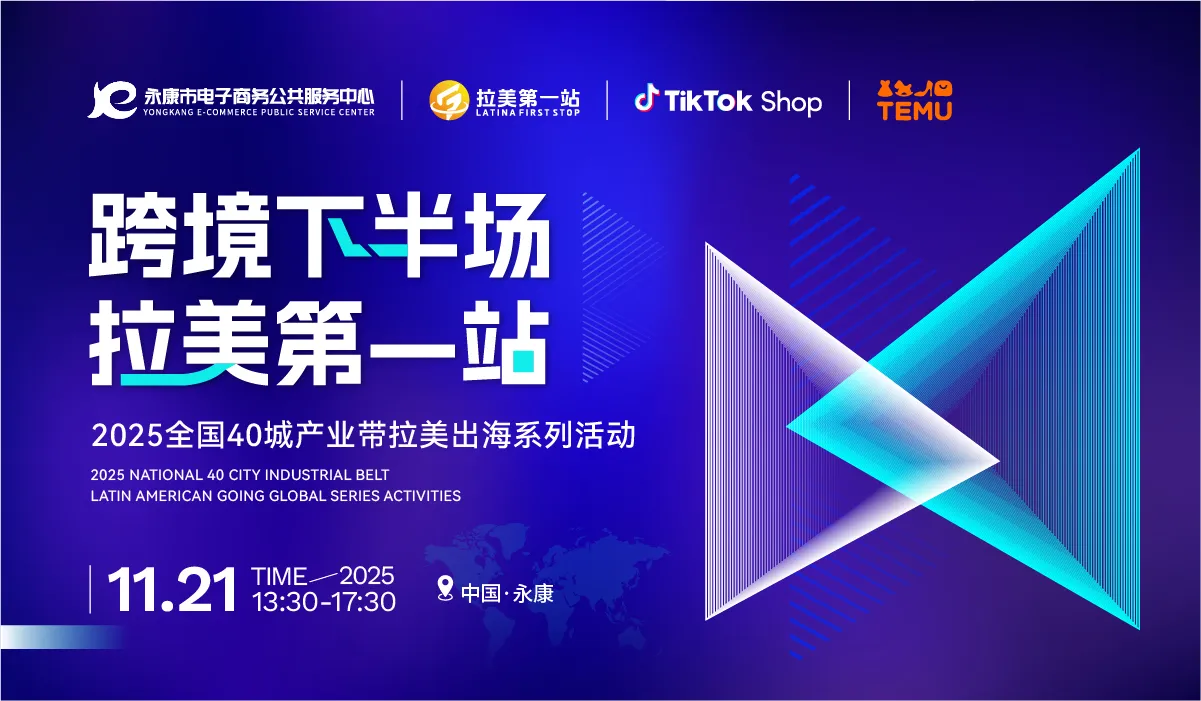 永康市电子商务公共服务中心
YONGKANG E-COMMERCE PUBLIC SERVICE CENTER

拉美第一站
LATINA FIRST STOP

TikTok Shop

TEMU

跨境下半场
拉美第一站

2025全国40城产业带拉美出海系列活动
2025 NATIONAL 40 CITY INDUSTRIAL BELT LATIN AMERICAN GOING GLOBAL SERIES ACTIVITIES

11.21 TIME—2025 13:30-17:30

中国·永康